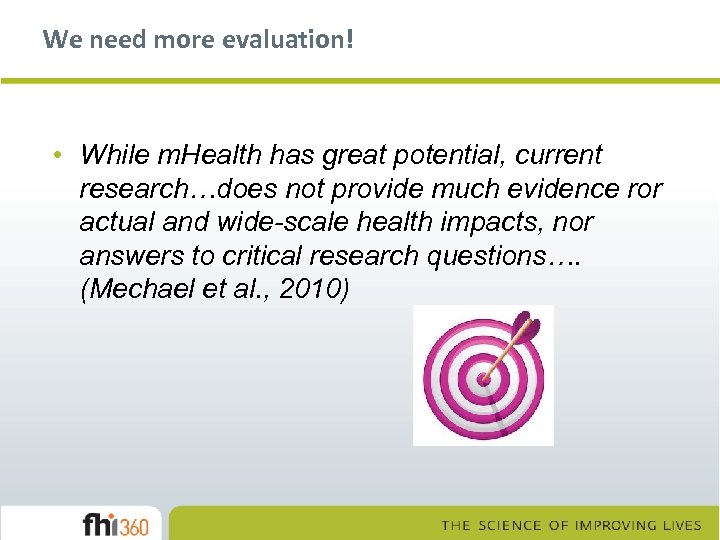 We need more evaluation!

• While mHealth has great potential, current research…does not provide much evidence ror actual and wide-scale health impacts, nor answers to critical research questions…. (Mechael et al., 2010)

fhi360

THE SCIENCE OF IMPROVING LIVES